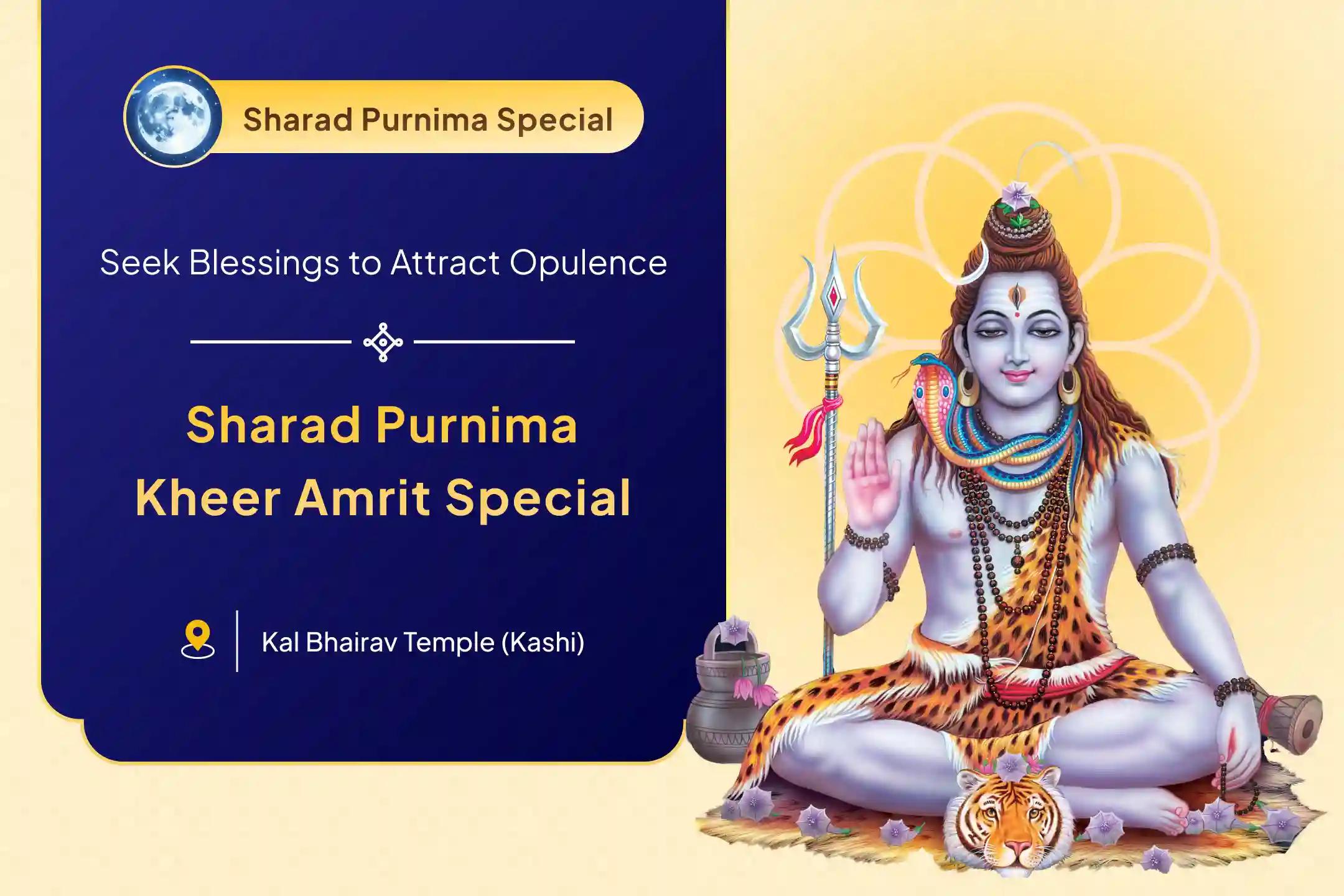 Sharad Purnima Special

Seek Blessings to Attract Opulence

Sharad Purnima
Kheer Amrit Special

Kal Bhairav Temple (Kashi)